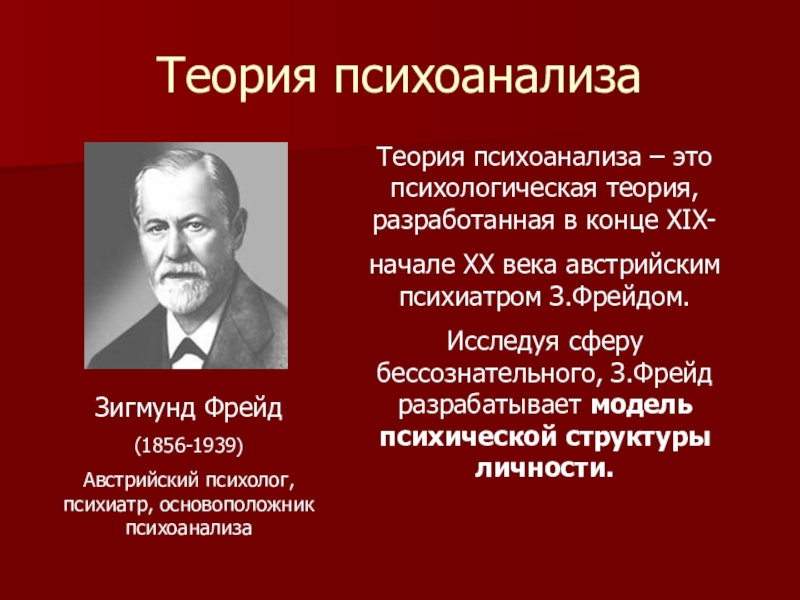 Теория психоанализа

Зигмунд Фрейд

(1856-1939)

Австрийский психолог, психиатр, основоположник психоанализа

Теория психоанализа – это психологическая теория, разработанная в конце XIX-

начале XX века австрийским психиатром З.Фрейдом.

Исследуя сферу бессознательного, З.Фрейд разрабатывает модель психической структуры личности.